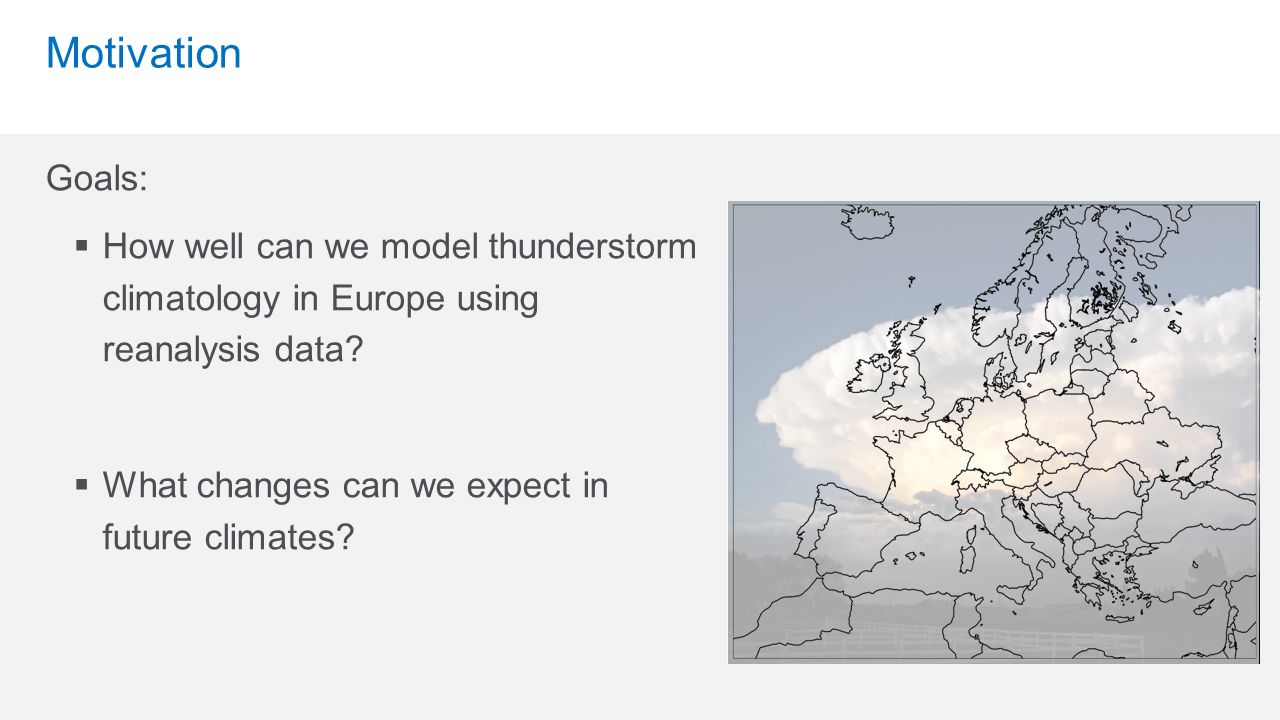 Motivation

Goals:

▪ How well can we model thunderstorm climatology in Europe using reanalysis data?

▪ What changes can we expect in future climates?